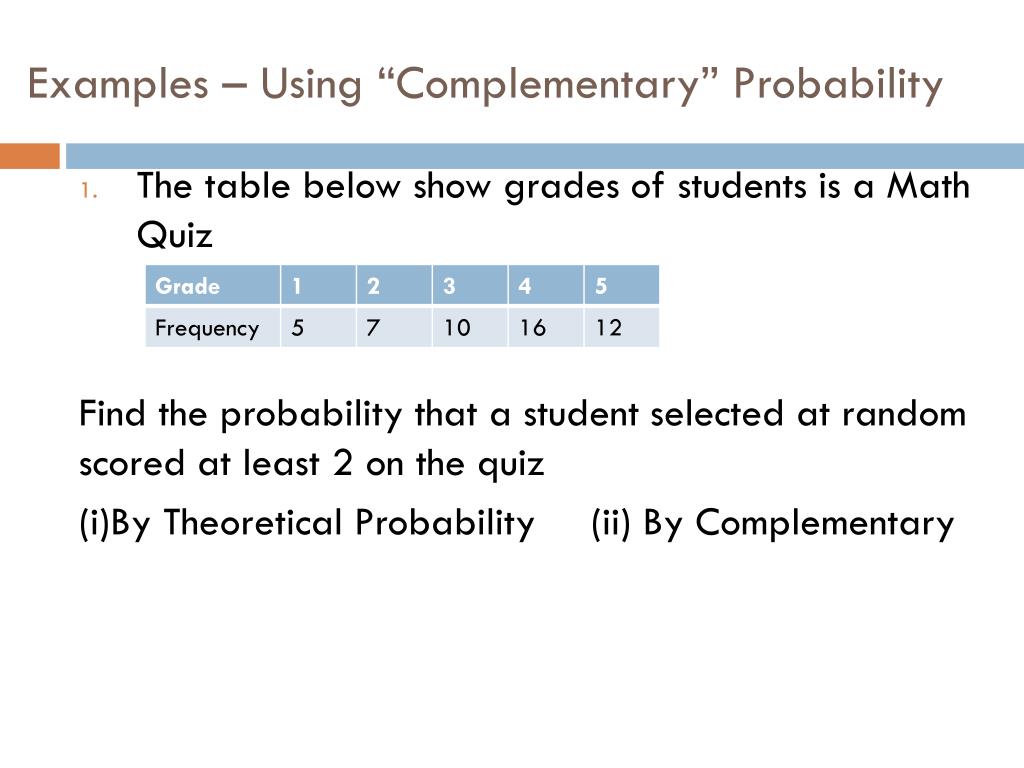 Examples – Using “Complementary” Probability

1. The table below show grades of students is a Math Quiz

| Grade | 1 | 2 | 3 | 4 | 5 |
|---|---|---|---|---|---|
| Frequency | 5 | 7 | 10 | 16 | 12 |

Find the probability that a student selected at random scored at least 2 on the quiz

(i)By Theoretical Probability (ii) By Complementary